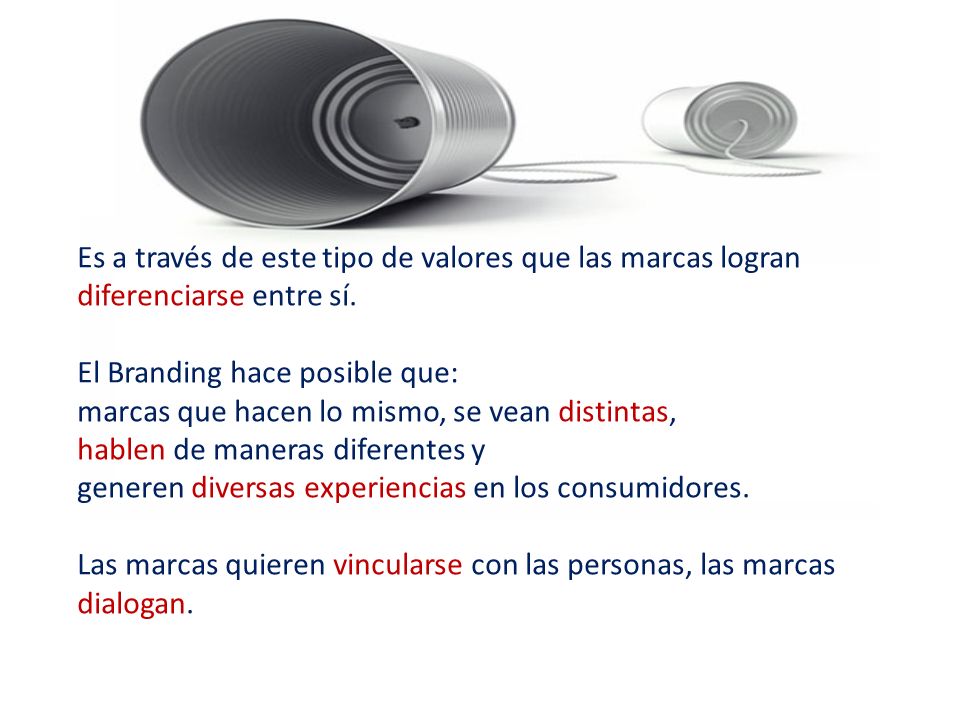 Es a través de este tipo de valores que las marcas logran diferenciarse entre sí.

El Branding hace posible que:
marcas que hacen lo mismo, se vean distintas,
hablen de maneras diferentes y
generen diversas experiencias en los consumidores.

Las marcas quieren vincularse con las personas, las marcas dialogan.